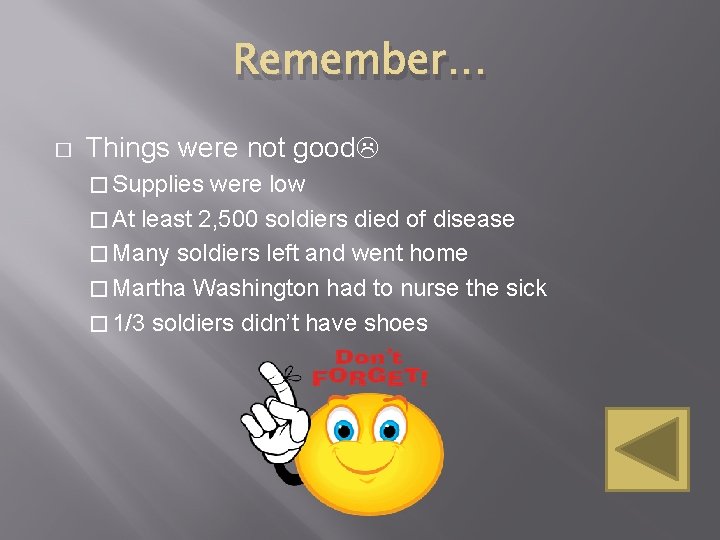 Remember…

□ Things were not good☹
□ Supplies were low
□ At least 2,500 soldiers died of disease
□ Many soldiers left and went home
□ Martha Washington had to nurse the sick
□ 1/3 soldiers didn't have shoes

Don't FORGET!